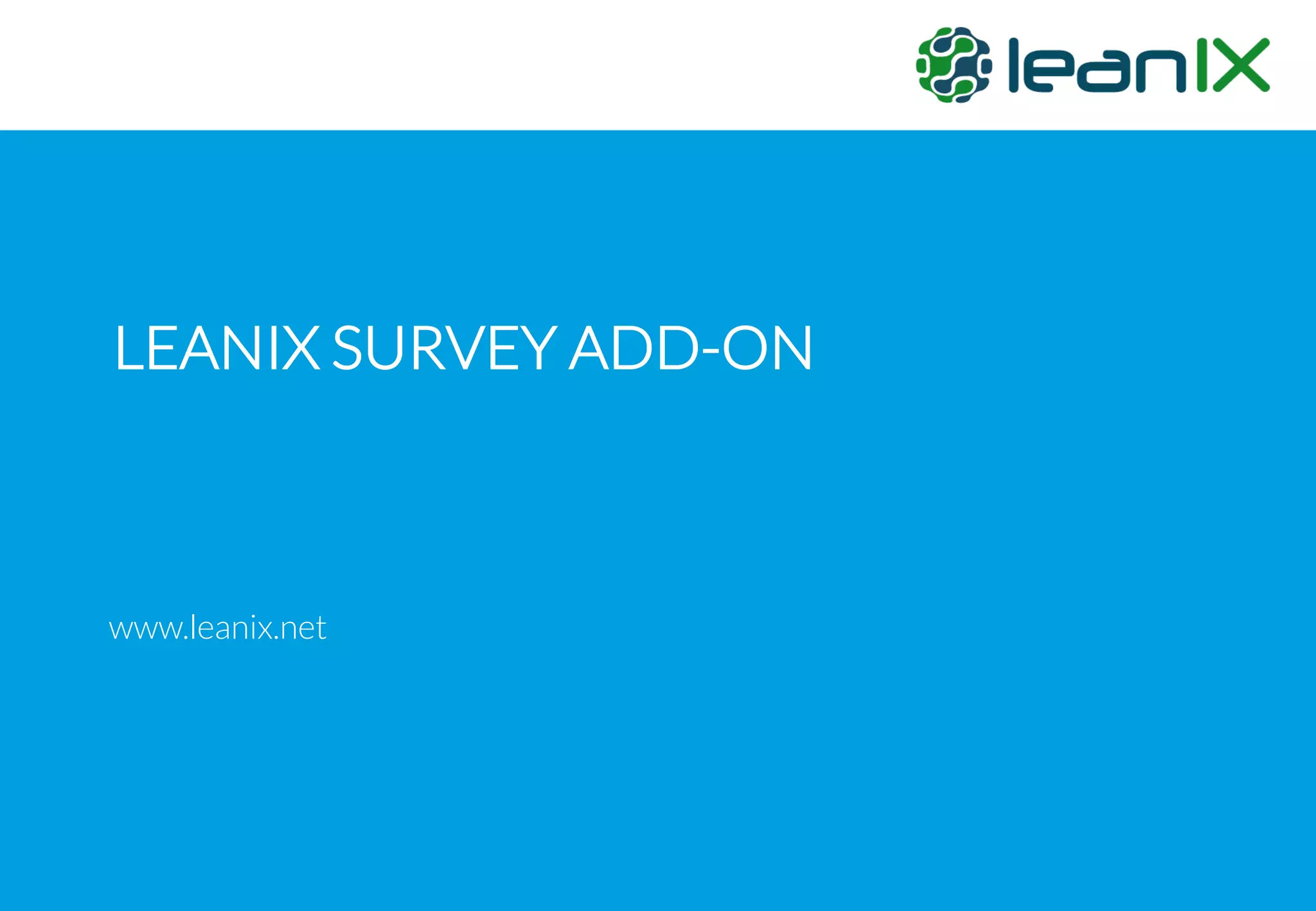 leanIX

LEANIX SURVEY ADD-ON

www.leanix.net